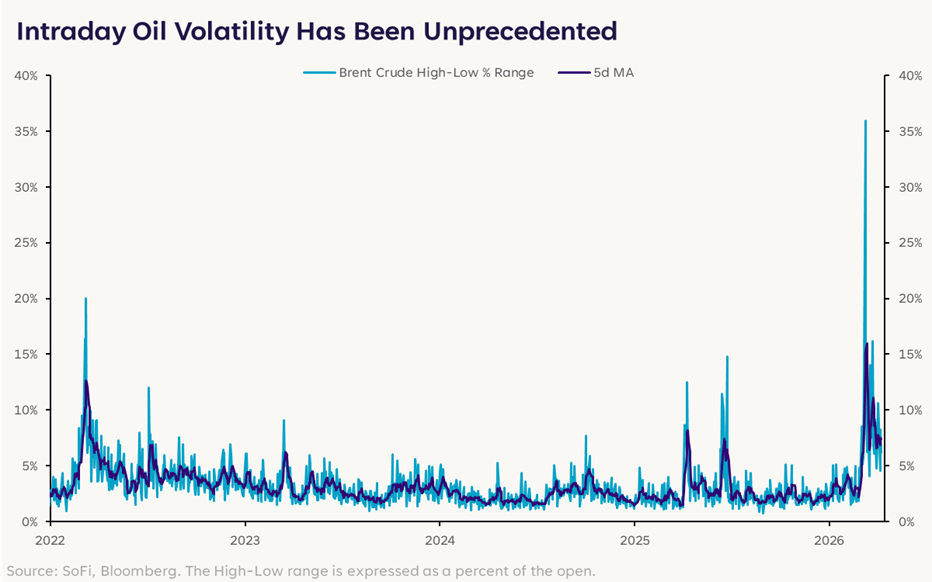 Intraday Oil Volatility Has Been Unprecedented

Brent Crude High-Low % Range
5d MA

40%
35%
30%
25%
20%
15%
10%
5%
0%

40%
35%
30%
25%
20%
15%
10%
5%
0%

2022
2023
2024
2025
2026

Source: SoFi, Bloomberg. The High-Low range is expressed as a percent of the open.